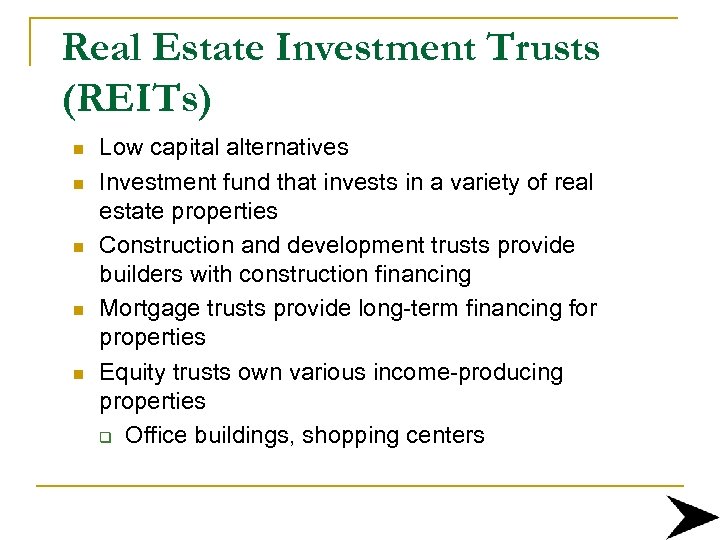 Real Estate Investment Trusts (REITs)

- Low capital alternatives
- Investment fund that invests in a variety of real estate properties
- Construction and development trusts provide builders with construction financing
- Mortgage trusts provide long-term financing for properties
- Equity trusts own various income-producing properties
  - Office buildings, shopping centers